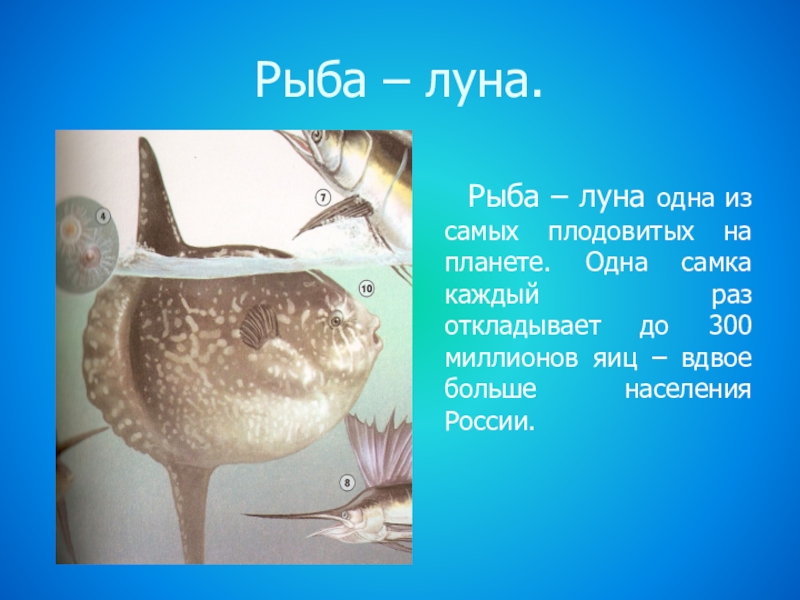 Рыба – луна.

4

7

10

8

Рыба – луна одна из самых плодовитых на планете. Одна самка каждый раз откладывает до 300 миллионов яиц – вдвое больше населения России.